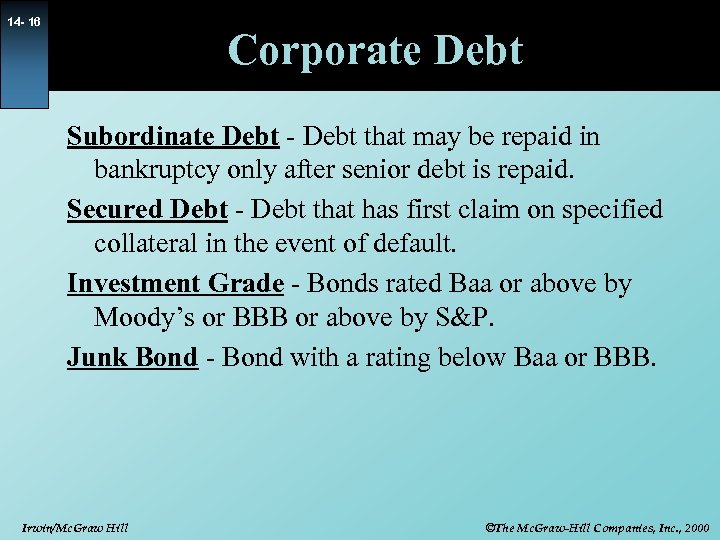 14- 16

Corporate Debt

Subordinate Debt - Debt that may be repaid in bankruptcy only after senior debt is repaid.

Secured Debt - Debt that has first claim on specified collateral in the event of default.

Investment Grade - Bonds rated Baa or above by Moody's or BBB or above by S&P.

Junk Bond - Bond with a rating below Baa or BBB.

Irwin/McGraw Hill

©The McGraw-Hill Companies, Inc., 2000